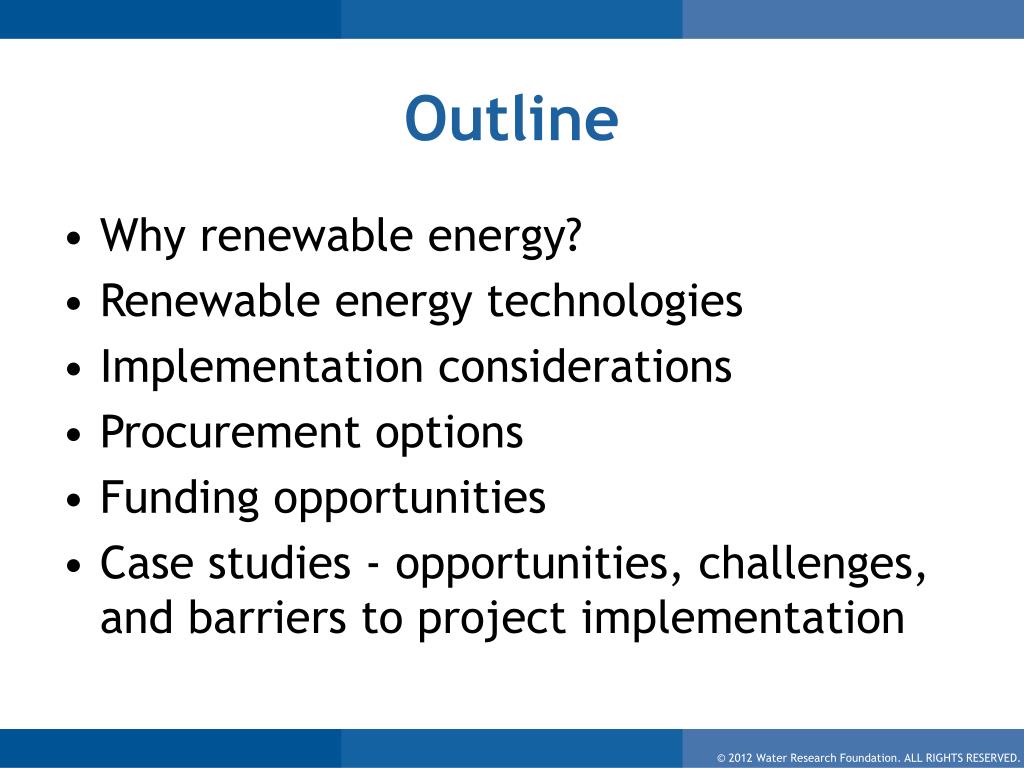 Outline

• Why renewable energy?
• Renewable energy technologies
• Implementation considerations
• Procurement options
• Funding opportunities
• Case studies - opportunities, challenges, and barriers to project implementation

© 2012 Water Research Foundation. ALL RIGHTS RESERVED.